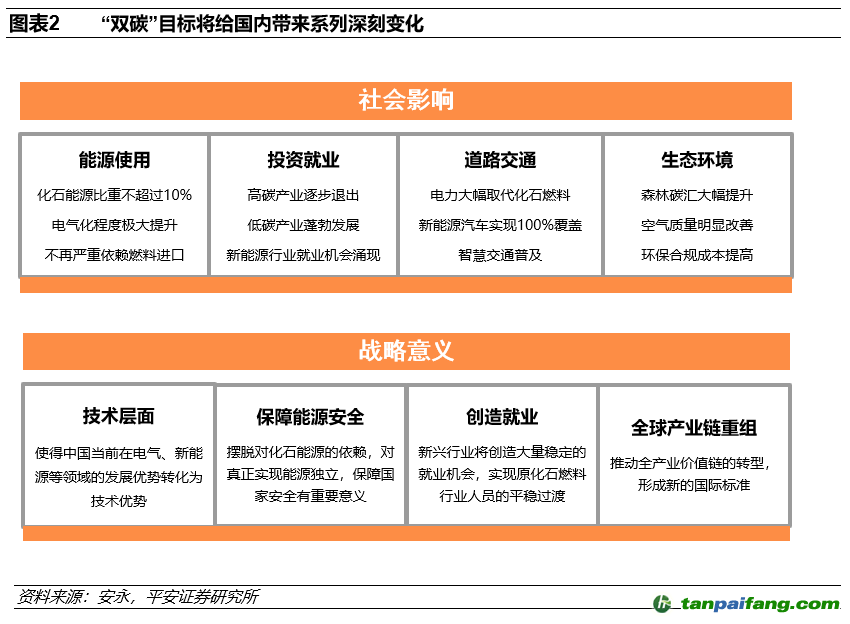 图表2　“双碳”目标将给国内带来系列深刻变化

社会影响

能源使用

化石能源比重不超过10%

电气化程度极大提升

不再严重依赖燃料进口

投资就业

高碳产业逐步退出

低碳产业蓬勃发展

新能源行业就业机会涌现

道路交通

电力大幅取代化石燃料

新能源汽车实现100%覆盖

智慧交通普及

生态环境

森林碳汇大幅提升

空气质量明显改善

环保合规成本提高

战略意义

技术层面

使得中国当前在电气、新能源等领域的发展优势转化为技术优势

保障能源安全

摆脱对化石能源的依赖，对真正实现能源独立，保障国家安全有重要意义

创造就业

新兴行业将创造大量稳定的就业机会，实现原化石燃料行业人员的平稳过渡

全球产业链重组

推动全产业价值链的转型，形成新的国际标准

资料来源：安永，平安证券研究所

tanpaifang.com